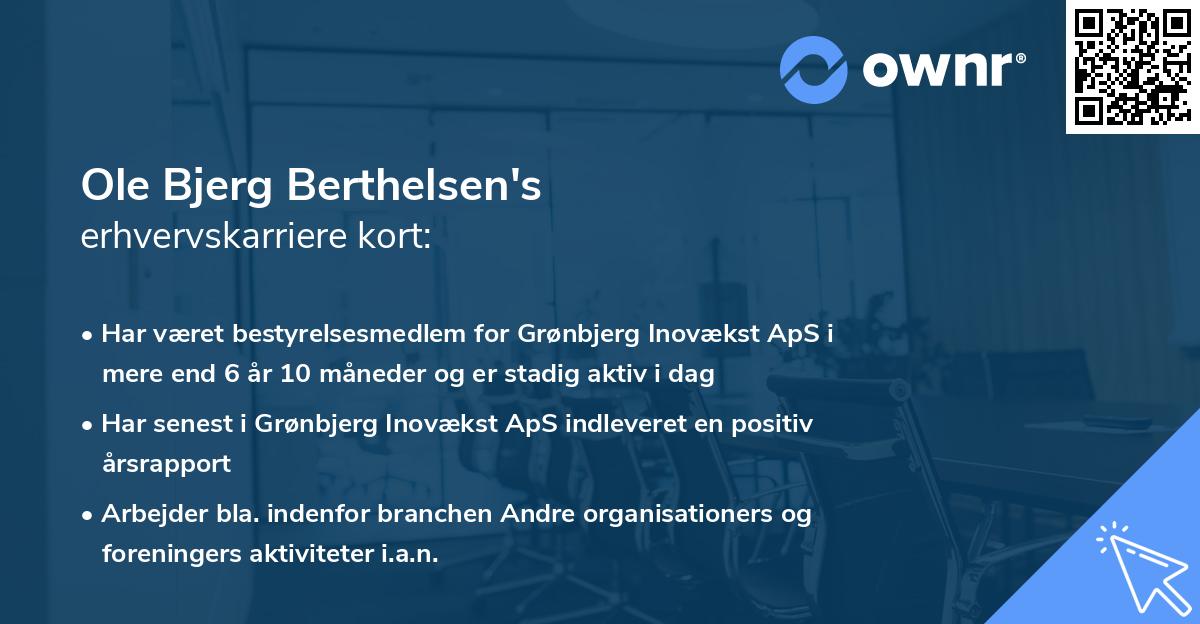 ownr®

Ole Bjerg Berthelsen's
erhvervskarriere kort:

• Har været bestyrelsesmedlem for Grønbjerg Inovækst ApS i mere end 6 år 10 måneder og er stadig aktiv i dag

• Har senest i Grønbjerg Inovækst ApS indleveret en positiv årsrapport

• Arbejder bla. indenfor branchen Andre organisationers og foreningers aktiviteter i.a.n.